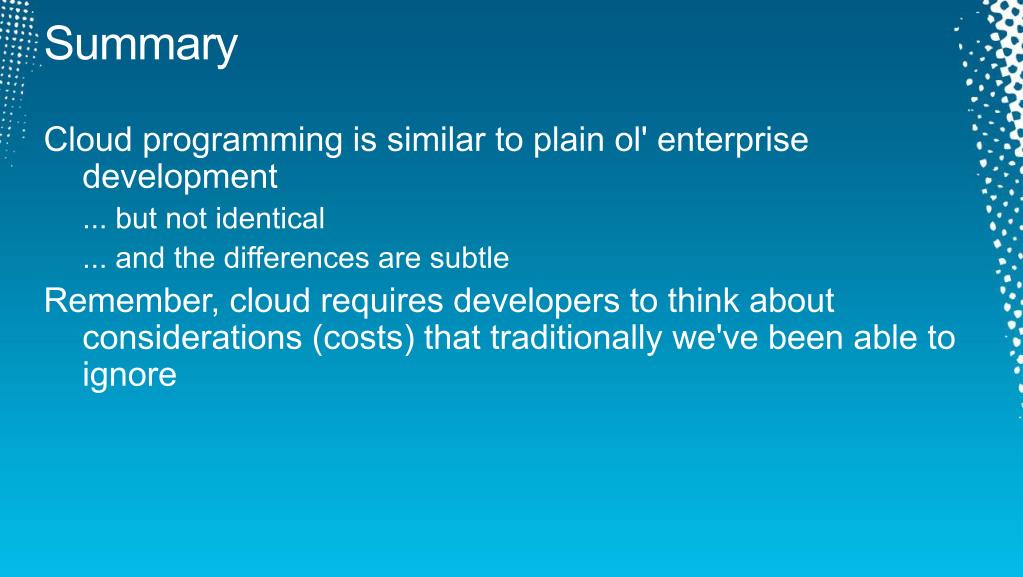 Summary

Cloud programming is similar to plain ol' enterprise development

... but not identical

... and the differences are subtle

Remember, cloud requires developers to think about considerations (costs) that traditionally we've been able to ignore